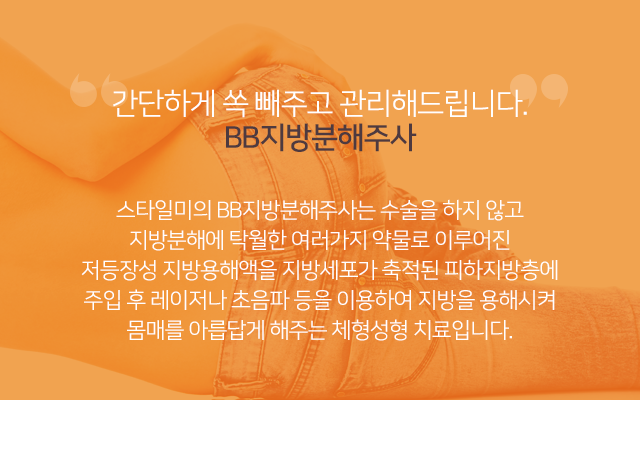 간단하게 쏙 빼주고 관리해드립니다.
BB지방분해주사

스타일미의 BB지방분해주사는 수술을 하지 않고 지방분해에 탁월한 여러가지 약물로 이루어진 저등장성 지방용해액을 지방세포가 축적된 피하지방층에 주입 후 레이저나 초음파 등을 이용하여 지방을 용해시켜 몸매를 아름답게 해주는 체형성형 치료입니다.